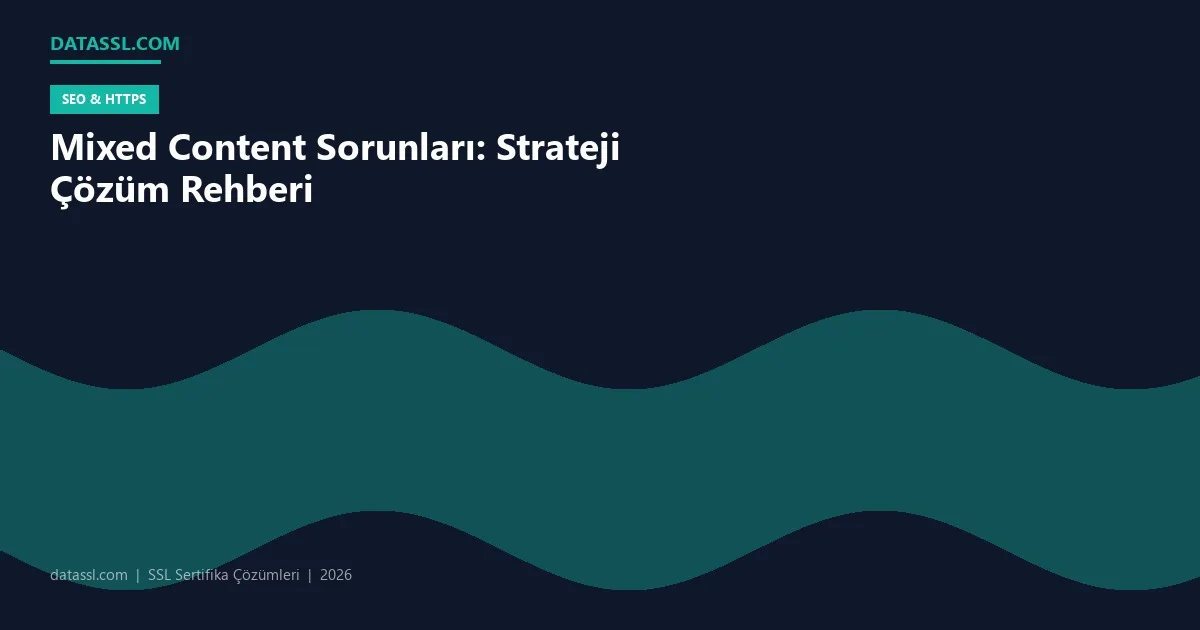 DATASSL.COM

SEO & HTTPS

Mixed Content Sorunları: Strateji Çözüm Rehberi

datassl.com | SSL Sertifika Çözümleri | 2026